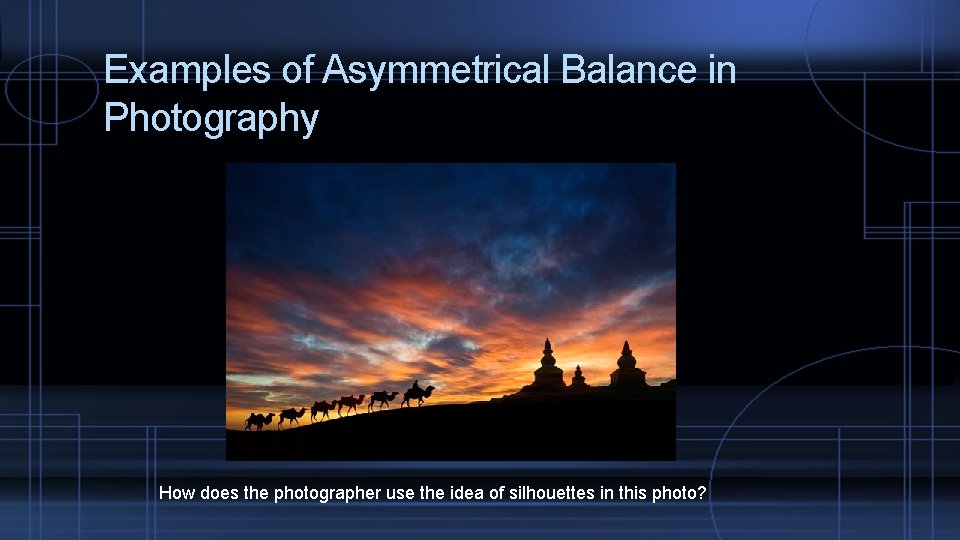 Examples of Asymmetrical Balance in Photography

How does the photographer use the idea of silhouettes in this photo?